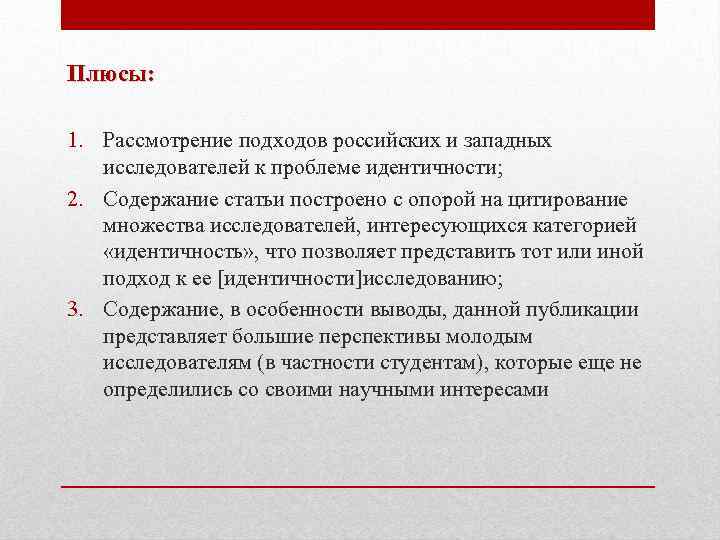 Плюсы:

1. Рассмотрение подходов российских и западных исследователей к проблеме идентичности;
2. Содержание статьи построено с опорой на цитирование множества исследователей, интересующихся категорией «идентичность», что позволяет представить тот или иной подход к ее [идентичности]исследованию;
3. Содержание, в особенности выводы, данной публикации представляет большие перспективы молодым исследователям (в частности студентам), которые еще не определились со своими научными интересами